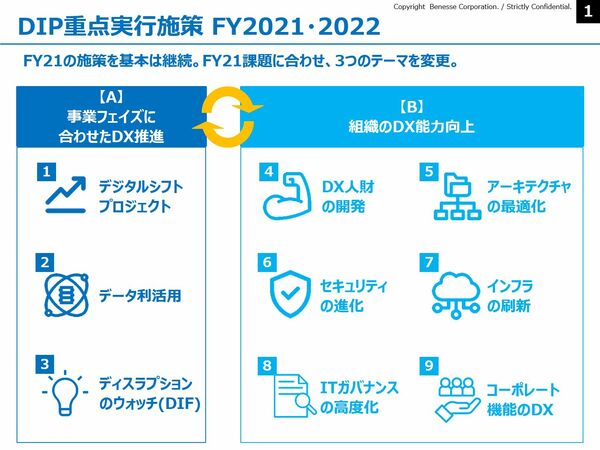 Copyright Benesse Corporation. / Strictly Confidential.

1

DIP重点実行施策 FY2021･2022

FY21の施策を基本は継続。FY21課題に合わせ、3つのテーマを変更。

【A】
事業フェイズに合わせたDX推進

1
デジタルシフトプロジェクト

2
データ利活用

3
ディスラプションのウォッチ(DIF)

【B】
組織のDX能力向上

4
DX人財の開発

5
アーキテクチャの最適化

6
セキュリティの進化

7
インフラの刷新

8
ITガバナンスの高度化

9
コーポレート機能のDX